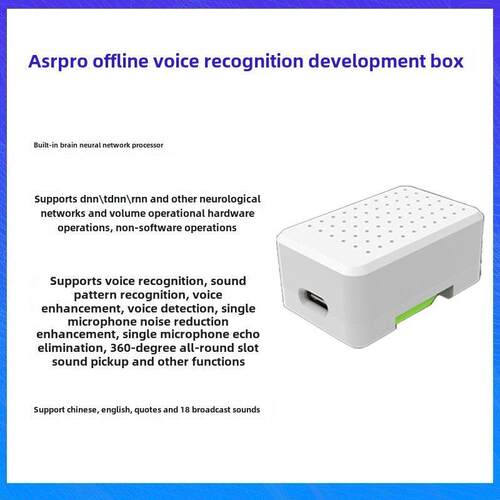 Asrpro offline voice recognition development box

Built-in brain neural network processor

Supports dnn\tdnn\rnn and other neurological networks and volume operational hardware operations, non-software operations

Supports voice recognition, sound pattern recognition, voice enhancement, voice detection, single microphone noise reduction enhancement, single microphone echo elimination, 360-degree all-round slot sound pickup and other functions

Support chinese, english, quotes and 18 broadcast sounds